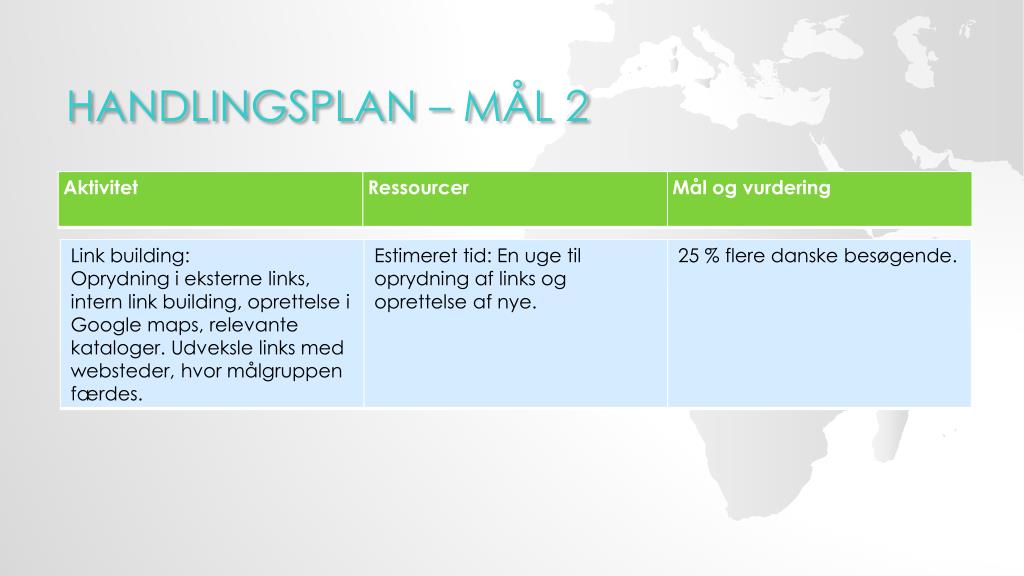 HANDLINGSPLAN – MÅL 2

| Aktivitet | Ressourcer | Mål og vurdering |
|---|---|---|
| Link building: Oprydning i eksterne links, intern link building, oprettelse i Google maps, relevante kataloger. Udveksle links med websteder, hvor målgruppen færdes. | Estimeret tid: En uge til oprydning af links og oprettelse af nye. | 25 % flere danske besøgende. |